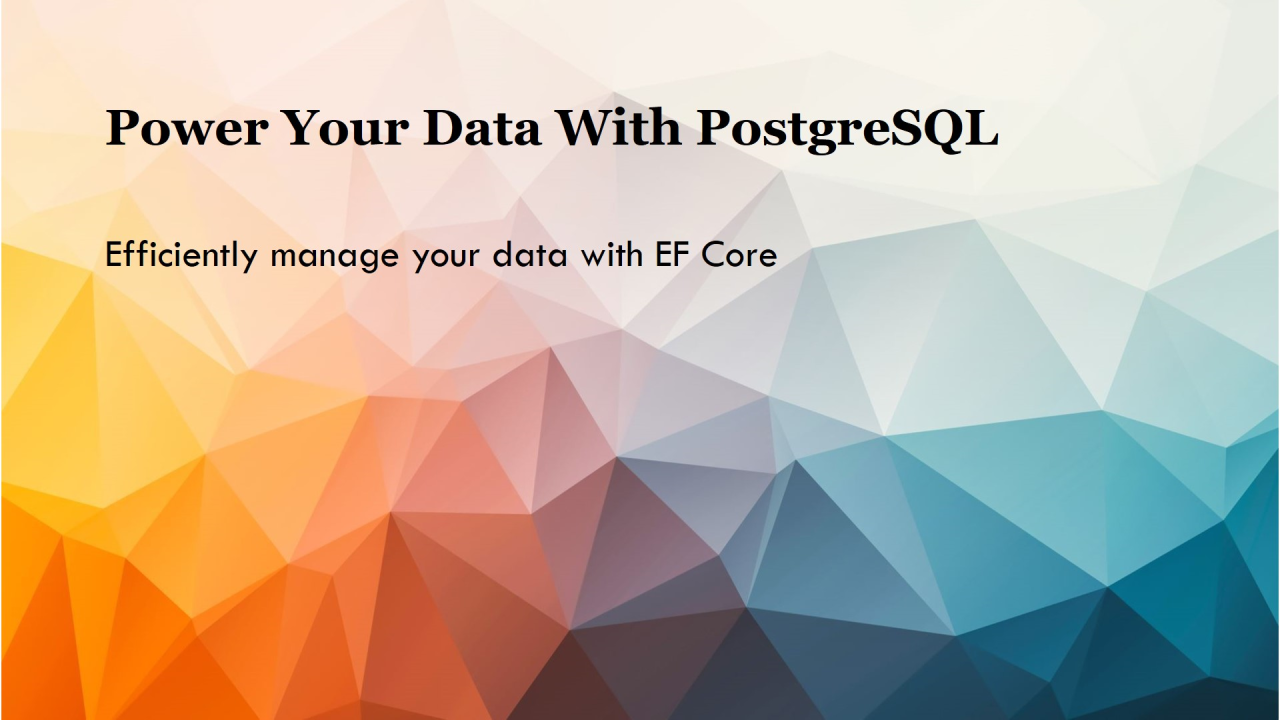 Power Your Data With PostgreSQL

Efficiently manage your data with EF Core